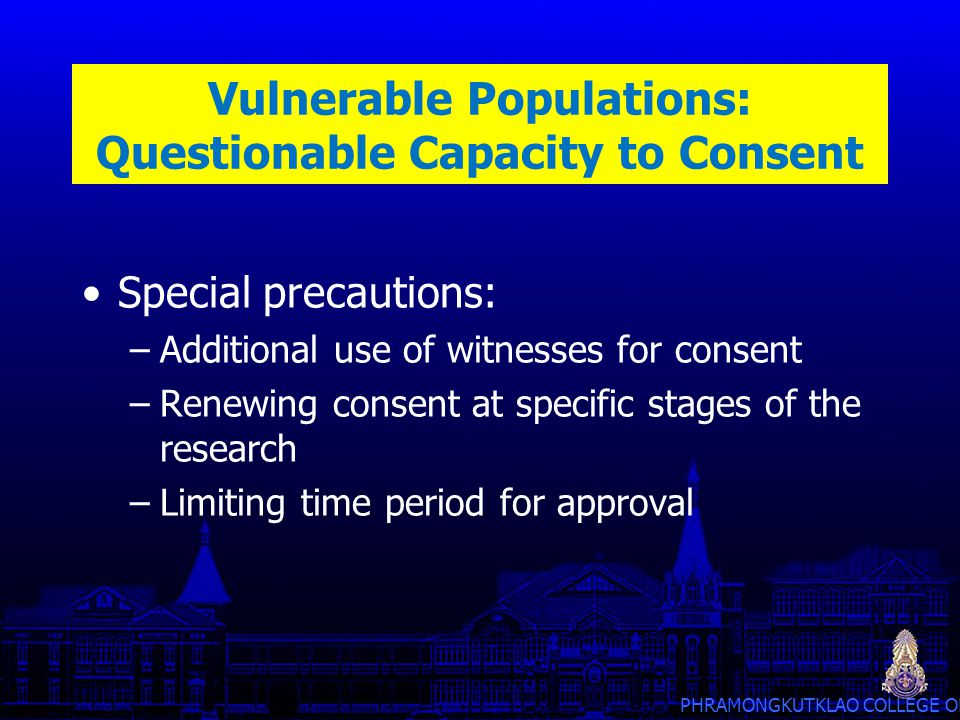 Vulnerable Populations:
Questionable Capacity to Consent

• Special precautions:
– Additional use of witnesses for consent
– Renewing consent at specific stages of the research
– Limiting time period for approval

PHRAMONGKUTKLAO COLLEGE O